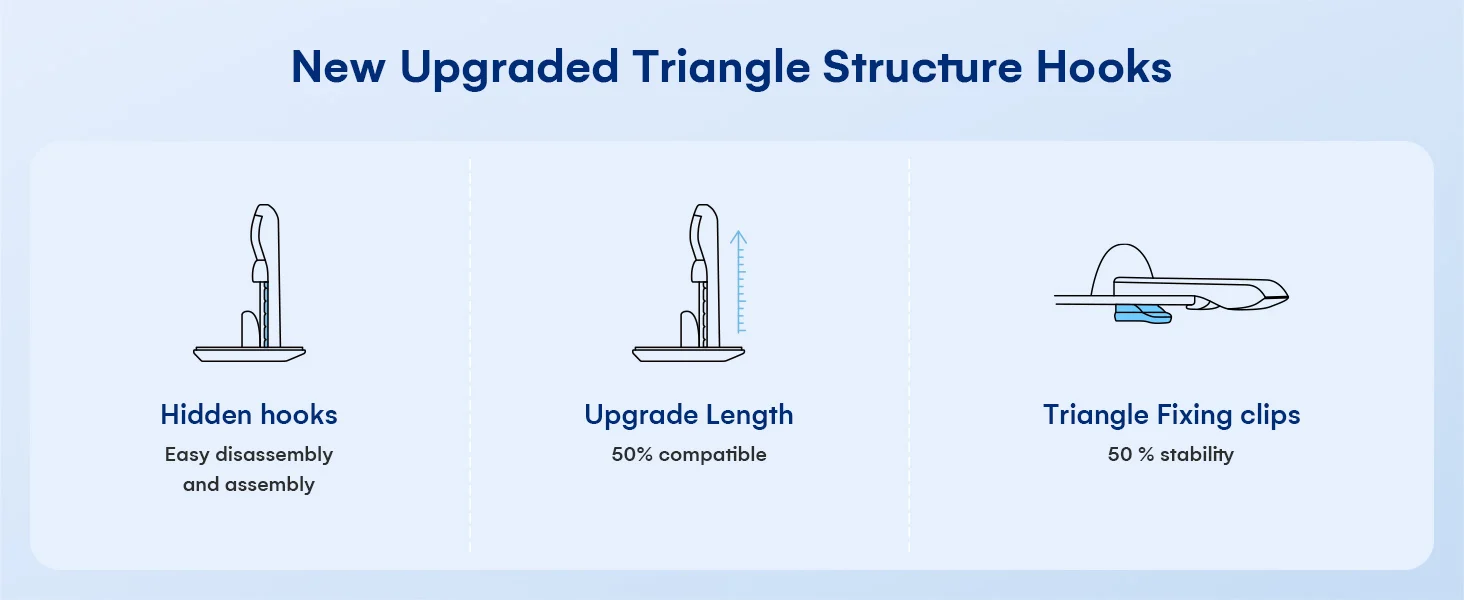 New Upgraded Triangle Structure Hooks

Hidden hooks
Easy disassembly and assembly

Upgrade Length
50% compatible

Triangle Fixing clips
50 % stability